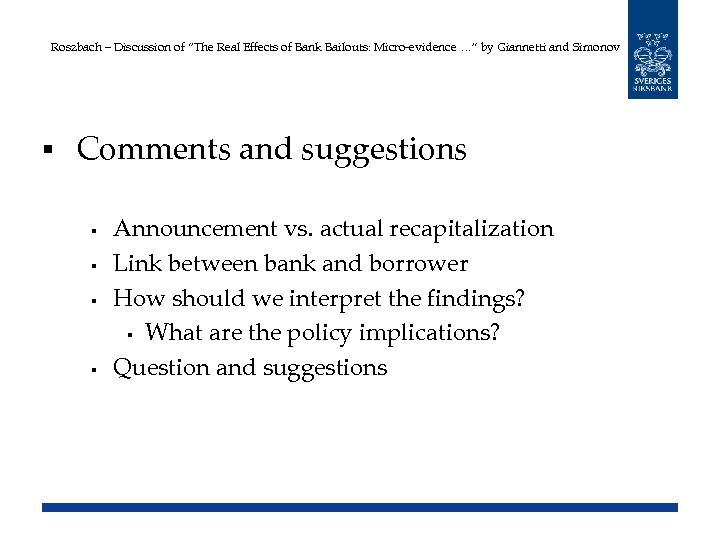 Roszbach – Discussion of "The Real Effects of Bank Bailouts: Micro-evidence …" by Giannetti and Simonov

SVERIGES RIKSBANK

▪ Comments and suggestions

▪ Announcement vs. actual recapitalization
▪ Link between bank and borrower
▪ How should we interpret the findings?
▪ What are the policy implications?
▪ Question and suggestions